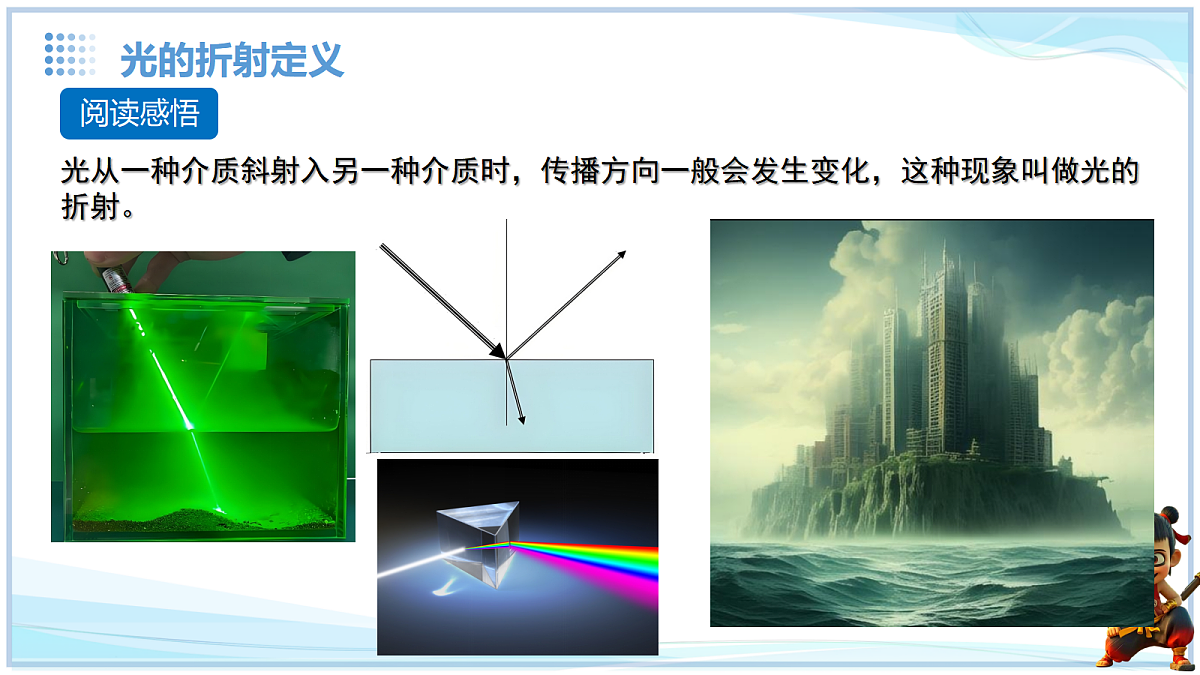 光的折射定义

阅读感悟

光从一种介质斜射入另一种介质时，传播方向一般会发生变化，这种现象叫做光的折射。